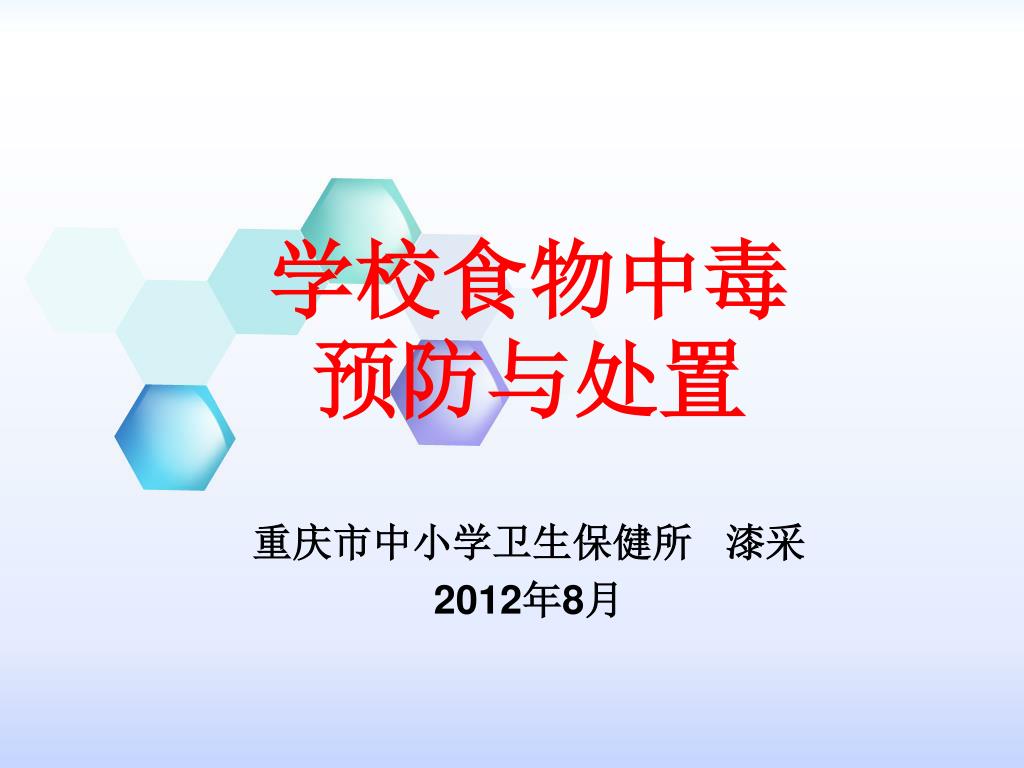 学校食物中毒
预防与处置

重庆市中小学卫生保健所 漆采
2012年8月